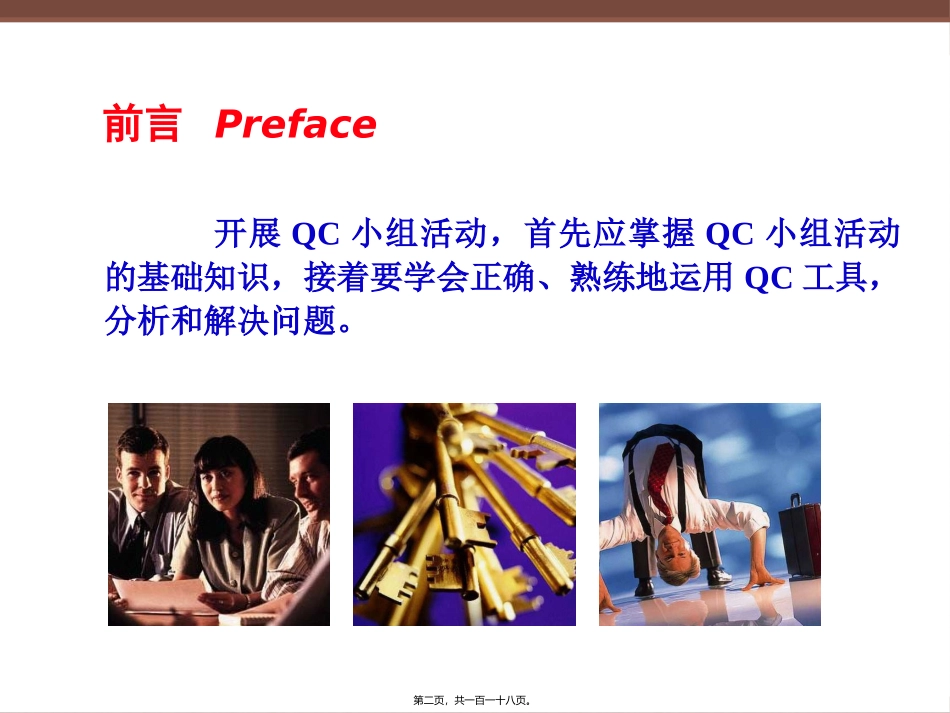 前言 Preface

开展 QC 小组活动，首先应掌握 QC 小组活动的基础知识，接着要学会正确、熟练地运用 QC 工具，分析和解决问题。

第二页，共一百一十八页。